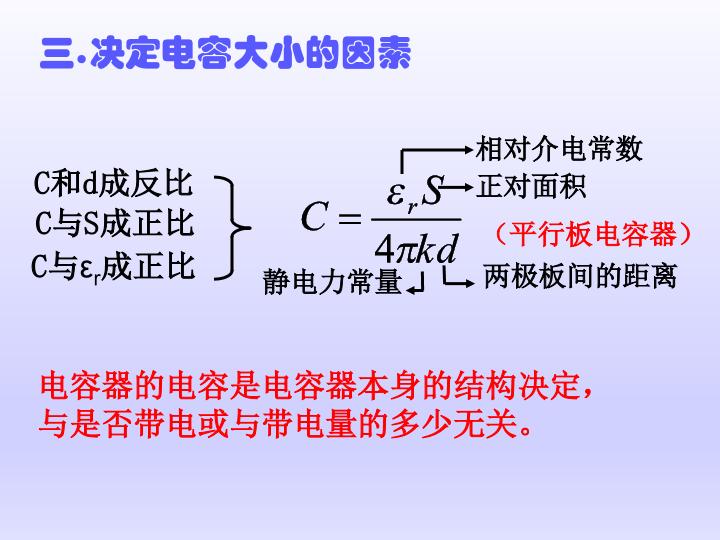 三.决定电容大小的因素

C和d成反比
C与S成正比
C与$\varepsilon_r$成正比

$C = \frac{\varepsilon_r S}{4\pi k d}$

相对介电常数
正对面积
（平行板电容器）
静电力常量
两极板间的距离

电容器的电容是电容器本身的结构决定，与是否带电或与带电量的多少无关。